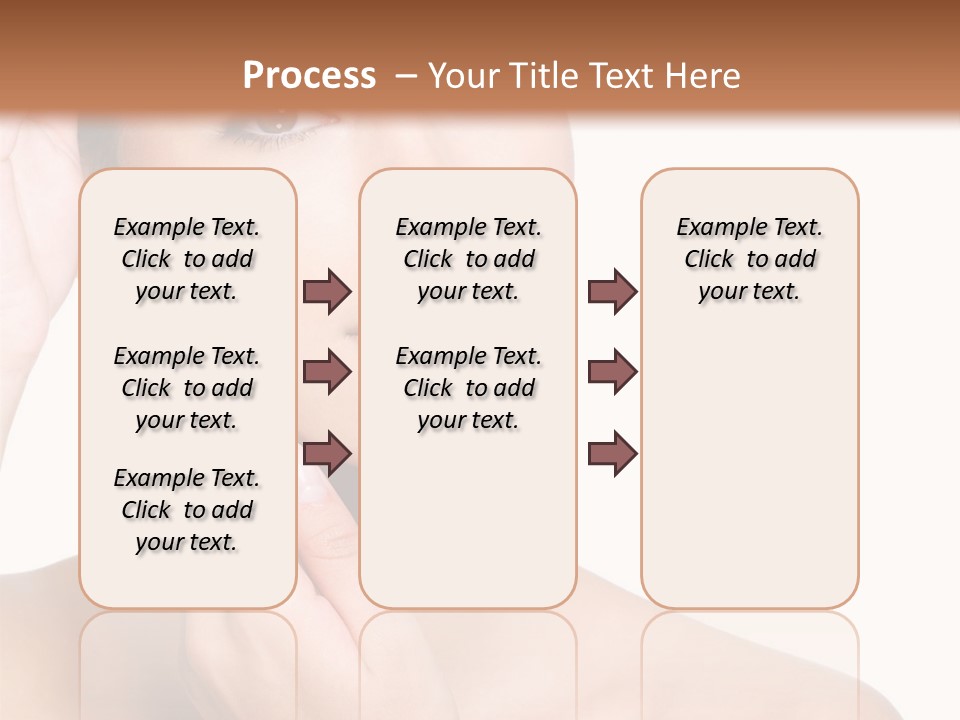 Process – Your Title Text Here

Example Text. Click to add your text.

Example Text. Click to add your text.

Example Text. Click to add your text.

Example Text. Click to add your text.

Example Text. Click to add your text.

Example Text. Click to add your text.